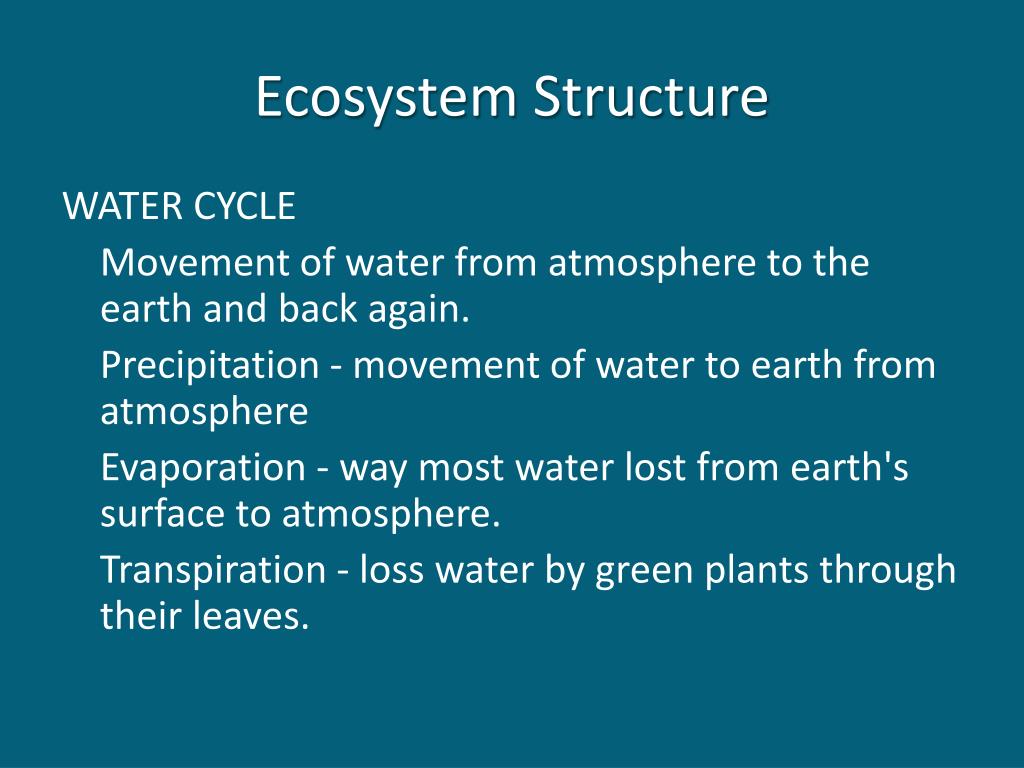 Ecosystem Structure

WATER CYCLE

Movement of water from atmosphere to the earth and back again.

Precipitation - movement of water to earth from atmosphere

Evaporation - way most water lost from earth's surface to atmosphere.

Transpiration - loss water by green plants through their leaves.